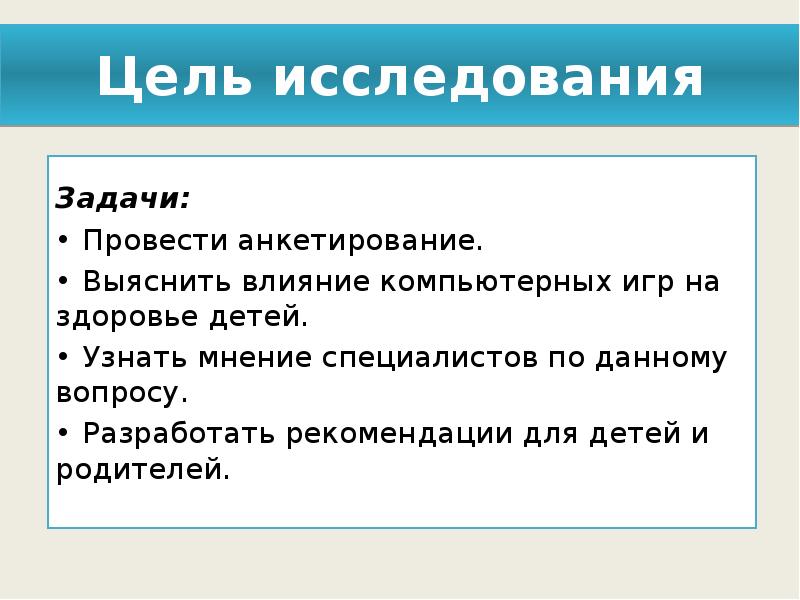 Цель исследования

Задачи:

• Провести анкетирование.

• Выяснить влияние компьютерных игр на здоровье детей.

• Узнать мнение специалистов по данному вопросу.

• Разработать рекомендации для детей и родителей.